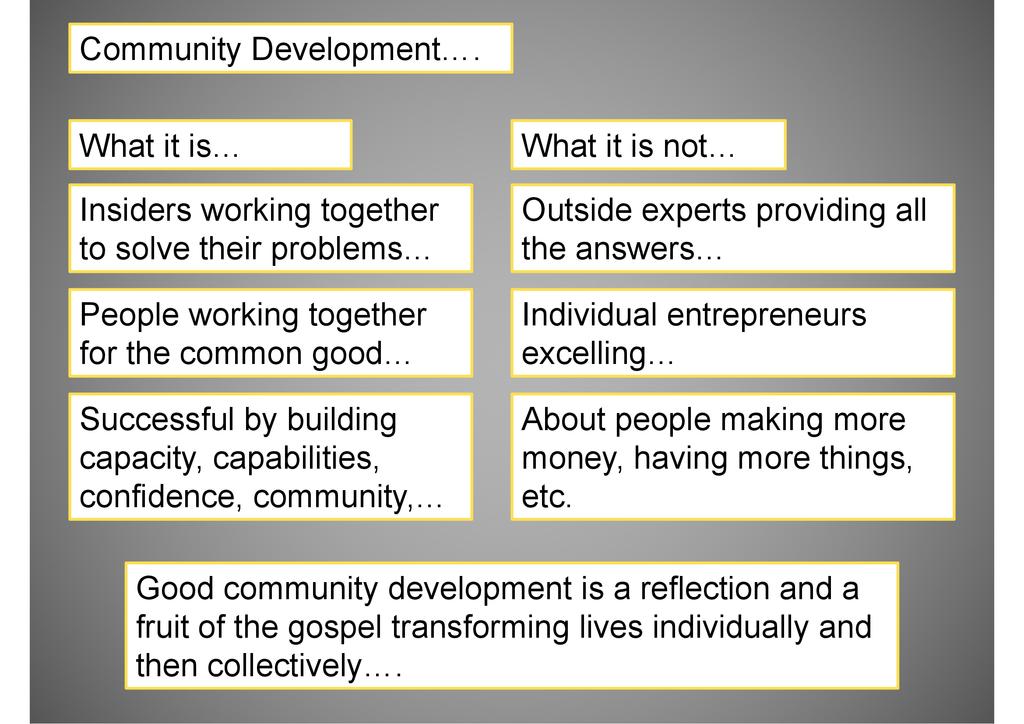 Community Development….

What it is…

Insiders working together to solve their problems…

People working together for the common good…

Successful by building capacity, capabilities, confidence, community,…

What it is not…

Outside experts providing all the answers…

Individual entrepreneurs excelling…

About people making more money, having more things, etc.

Good community development is a reflection and a fruit of the gospel transforming lives individually and then collectively….